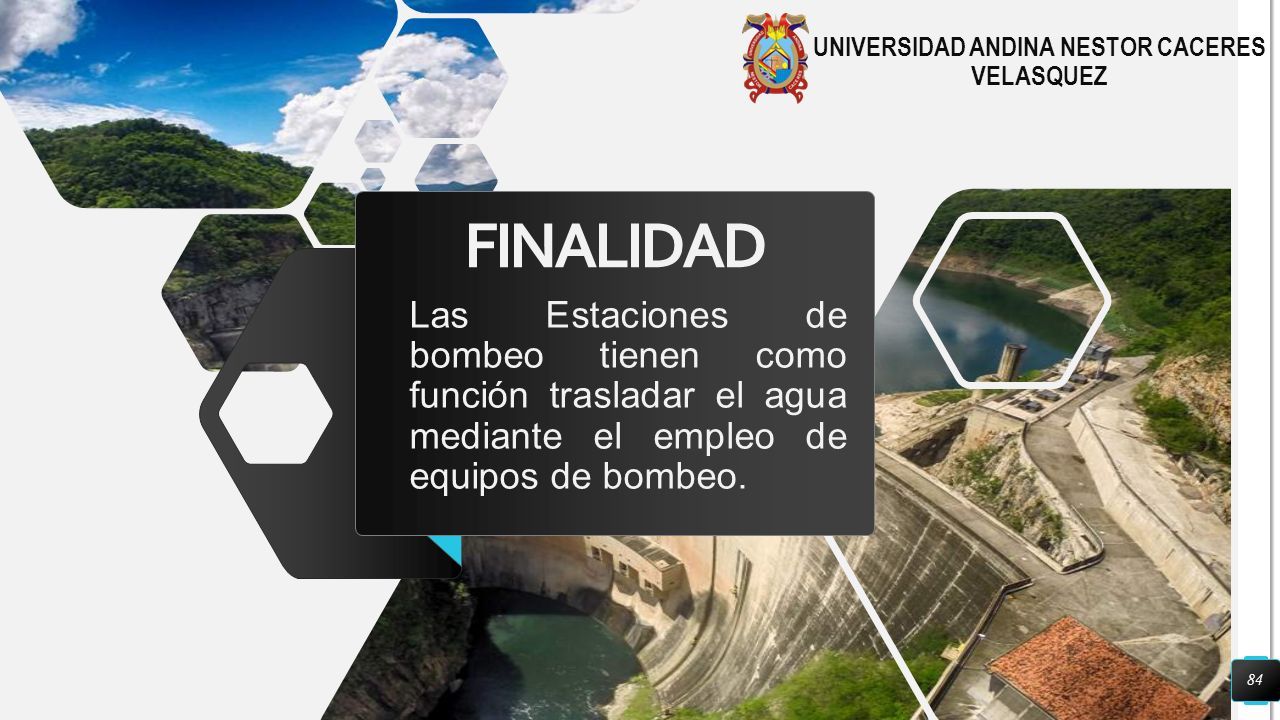 UNIVERSIDAD ANDINA NESTOR CACERES VELASQUEZ

FINALIDAD

Las Estaciones de bombeo tienen como función trasladar el agua mediante el empleo de equipos de bombeo.

84